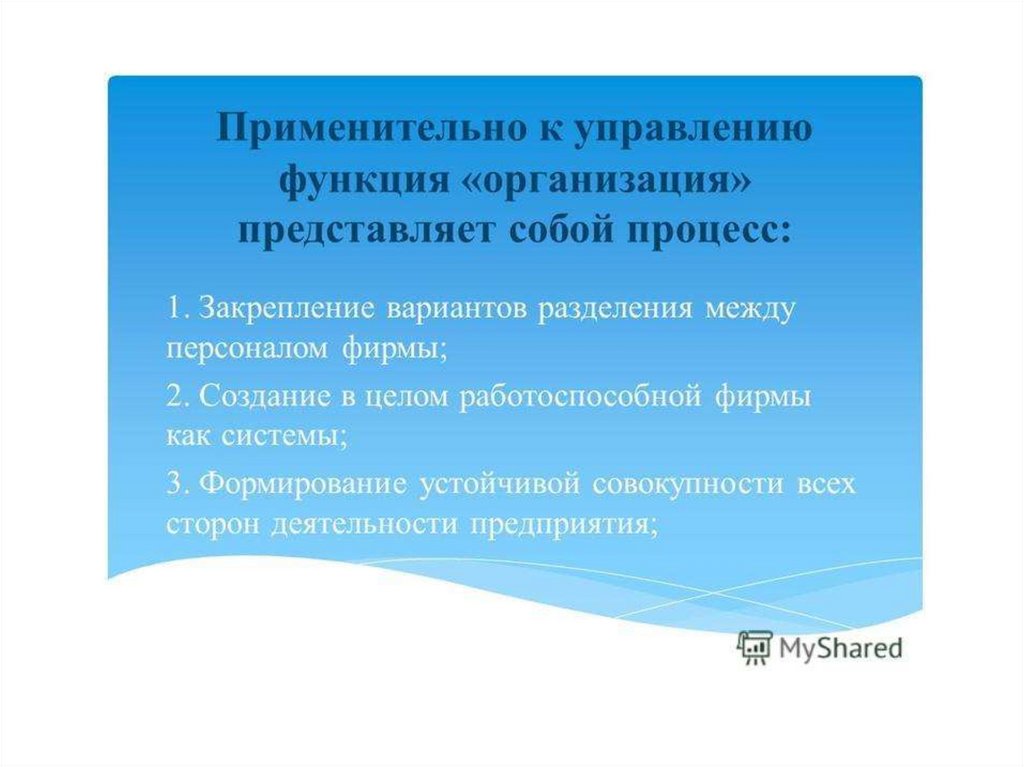 Применительно к управлению функция «организация» представляет собой процесс:

1. Закрепление вариантов разделения между персоналом фирмы;

2. Создание в целом работоспособной фирмы как системы;

3. Формирование устойчивой совокупности всех сторон деятельности предприятия;

MyShared